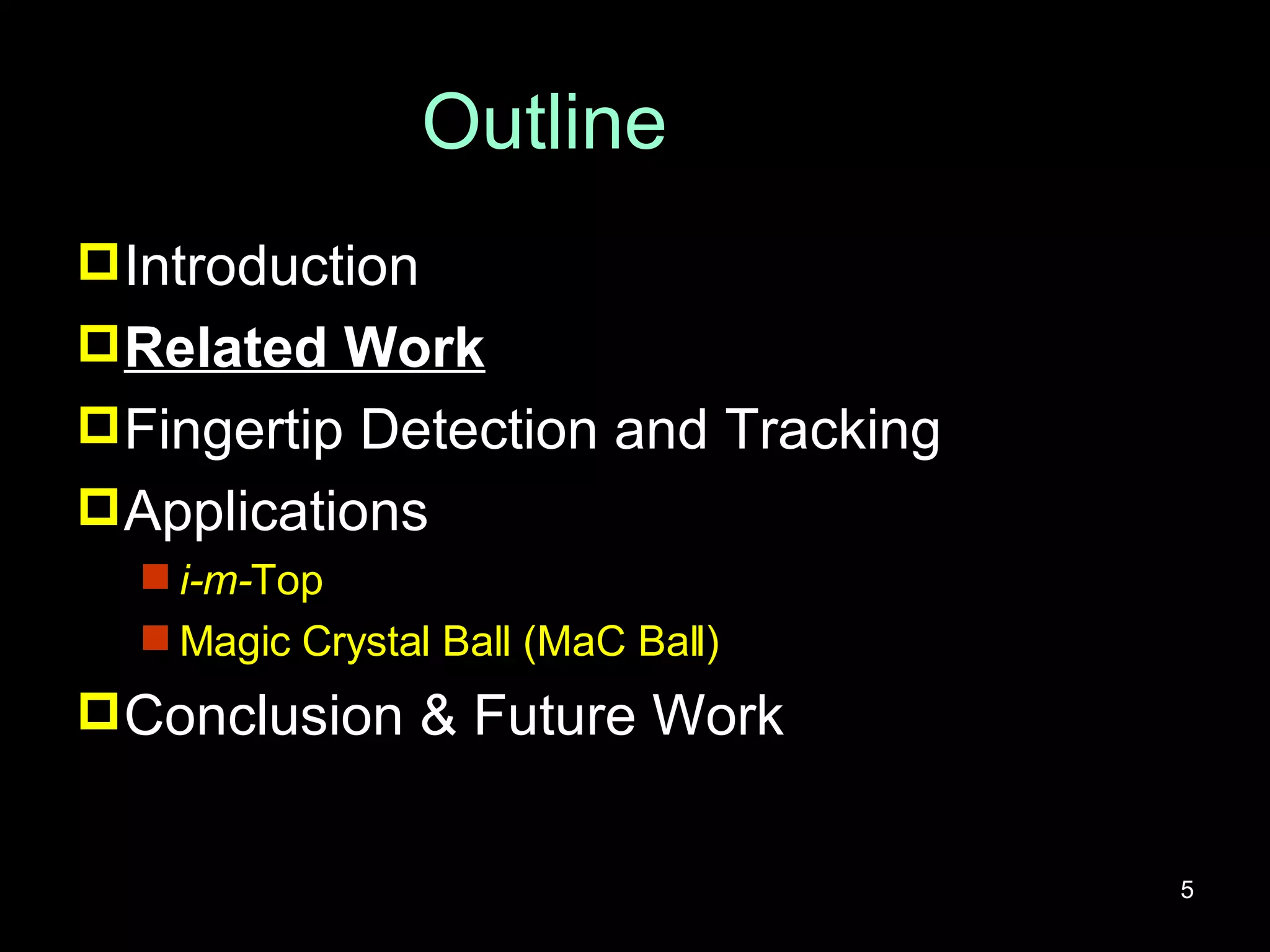 Outline

Introduction

Related Work

Fingertip Detection and Tracking

Applications

i-m-Top

Magic Crystal Ball (MaC Ball)

Conclusion & Future Work

5